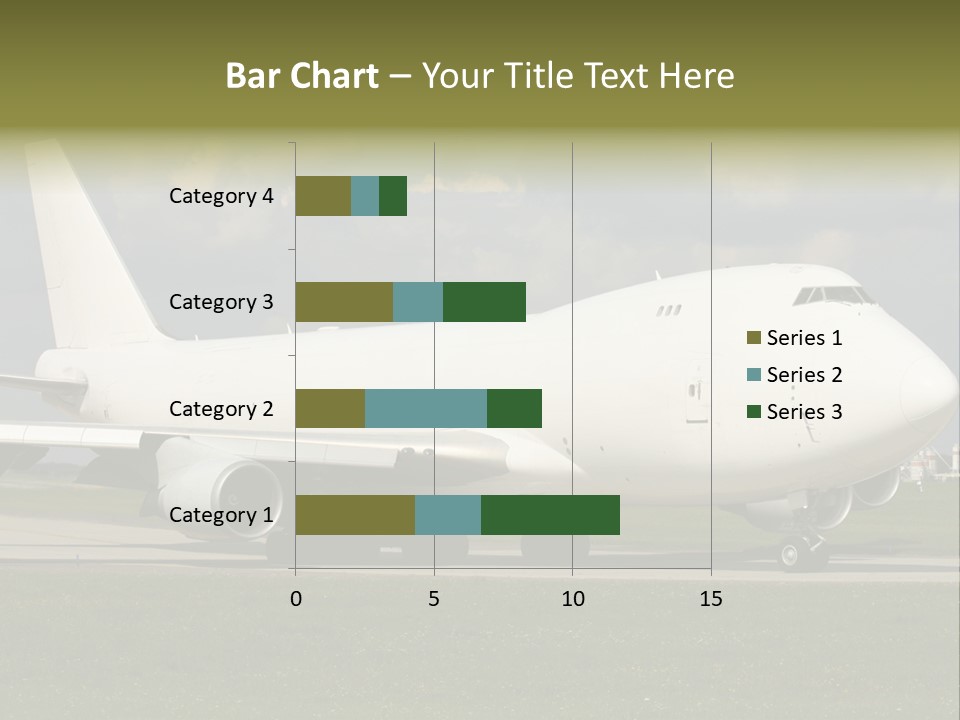 Bar Chart – Your Title Text Here

Category 4
Category 3
Category 2
Category 1

0
5
10
15

Series 1
Series 2
Series 3